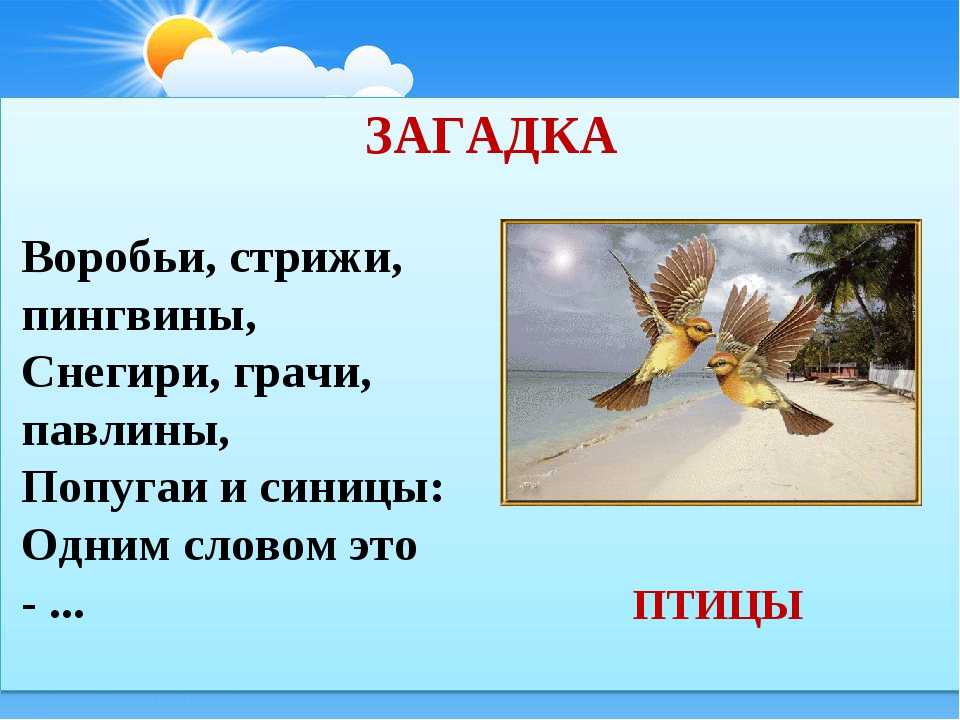 ЗАГАДКА

Воробьи, стрижи, пингвины,
Снегири, грачи, павлины,
Попугаи и синицы:
Одним словом это - ...

ПТИЦЫ